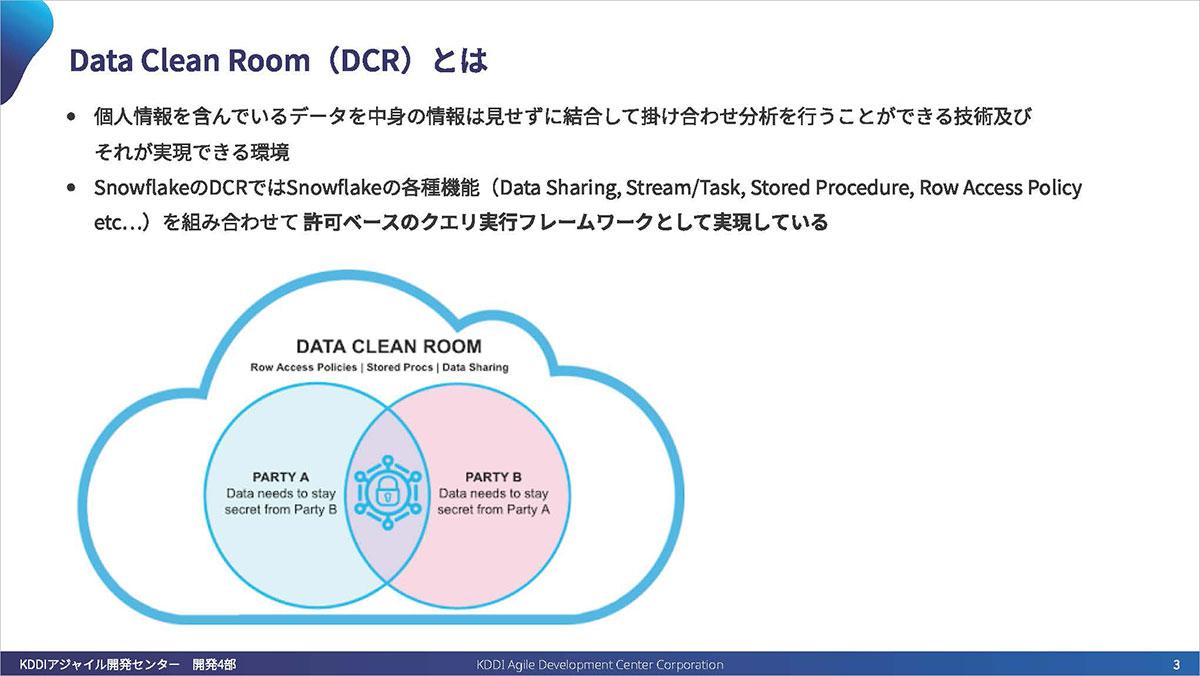 Data Clean Room（DCR）とは

• 個人情報を含んでいるデータを中身の情報は見せずに結合して掛け合わせ分析を行うことができる技術及びそれが実現できる環境
• SnowflakeのDCRではSnowflakeの各種機能（Data Sharing, Stream/Task, Stored Procedure, Row Access Policy etc…）を組み合わせて 許可ベースのクエリ実行フレームワークとして実現している

DATA CLEAN ROOM
Row Access Policies | Stored Procs | Data Sharing

PARTY A
Data needs to stay secret from Party B

PARTY B
Data needs to stay secret from Party A

KDDIアジャイル開発センター　開発4部　KDDI Agile Development Center Corporation　3